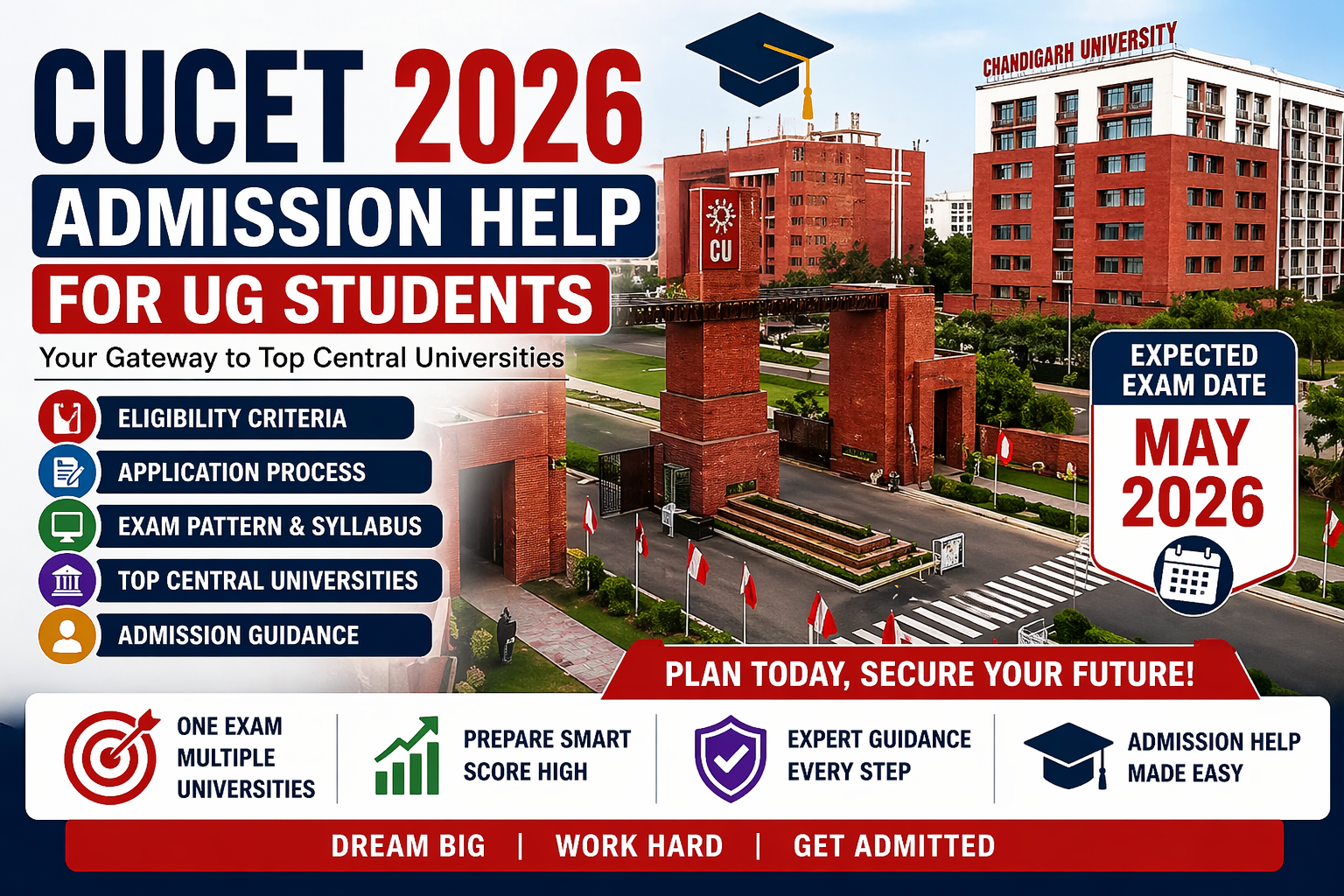 CUCET 2026
ADMISSION HELP
FOR UG STUDENTS
Your Gateway to Top Central Universities

ELIGIBILITY CRITERIA
APPLICATION PROCESS
EXAM PATTERN & SYLLABUS
TOP CENTRAL UNIVERSITIES
ADMISSION GUIDANCE

CHANDIGARH UNIVERSITY
CU

EXPECTED EXAM DATE
MAY 2026

PLAN TODAY, SECURE YOUR FUTURE!

ONE EXAM MULTIPLE UNIVERSITIES
PREPARE SMART SCORE HIGH
EXPERT GUIDANCE EVERY STEP
ADMISSION HELP MADE EASY

DREAM BIG | WORK HARD | GET ADMITTED